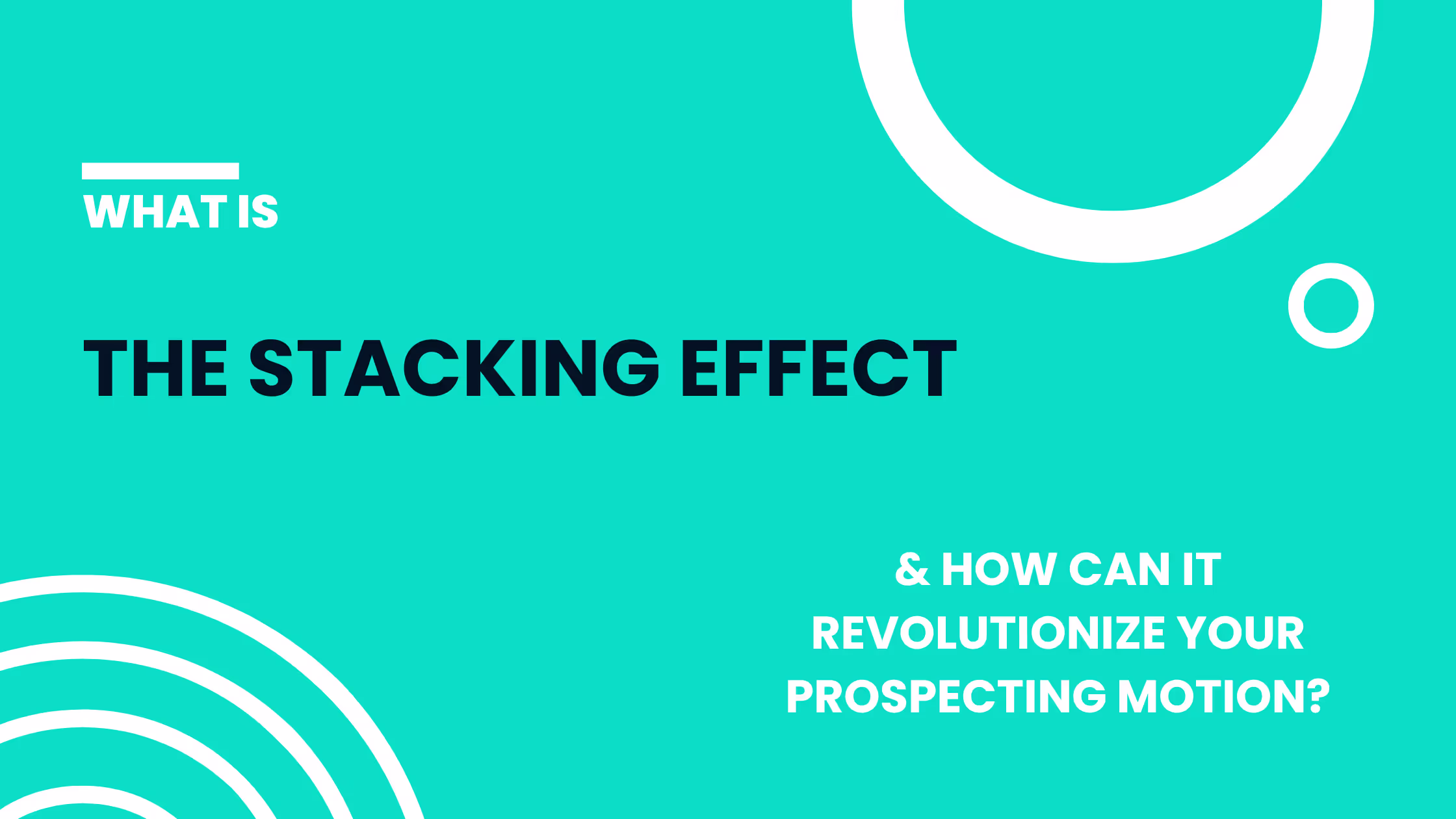 WHAT IS

THE STACKING EFFECT

& HOW CAN IT REVOLUTIONIZE YOUR PROSPECTING MOTION?